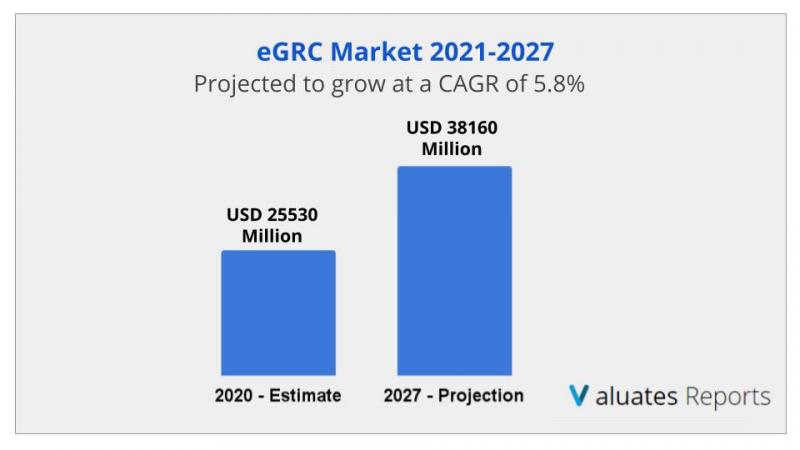 eGRC Market 2021-2027
Projected to grow at a CAGR of 5.8%

USD 25530 Million

USD 38160 Million

2020 - Estimate

2027 - Projection

Valuates Reports